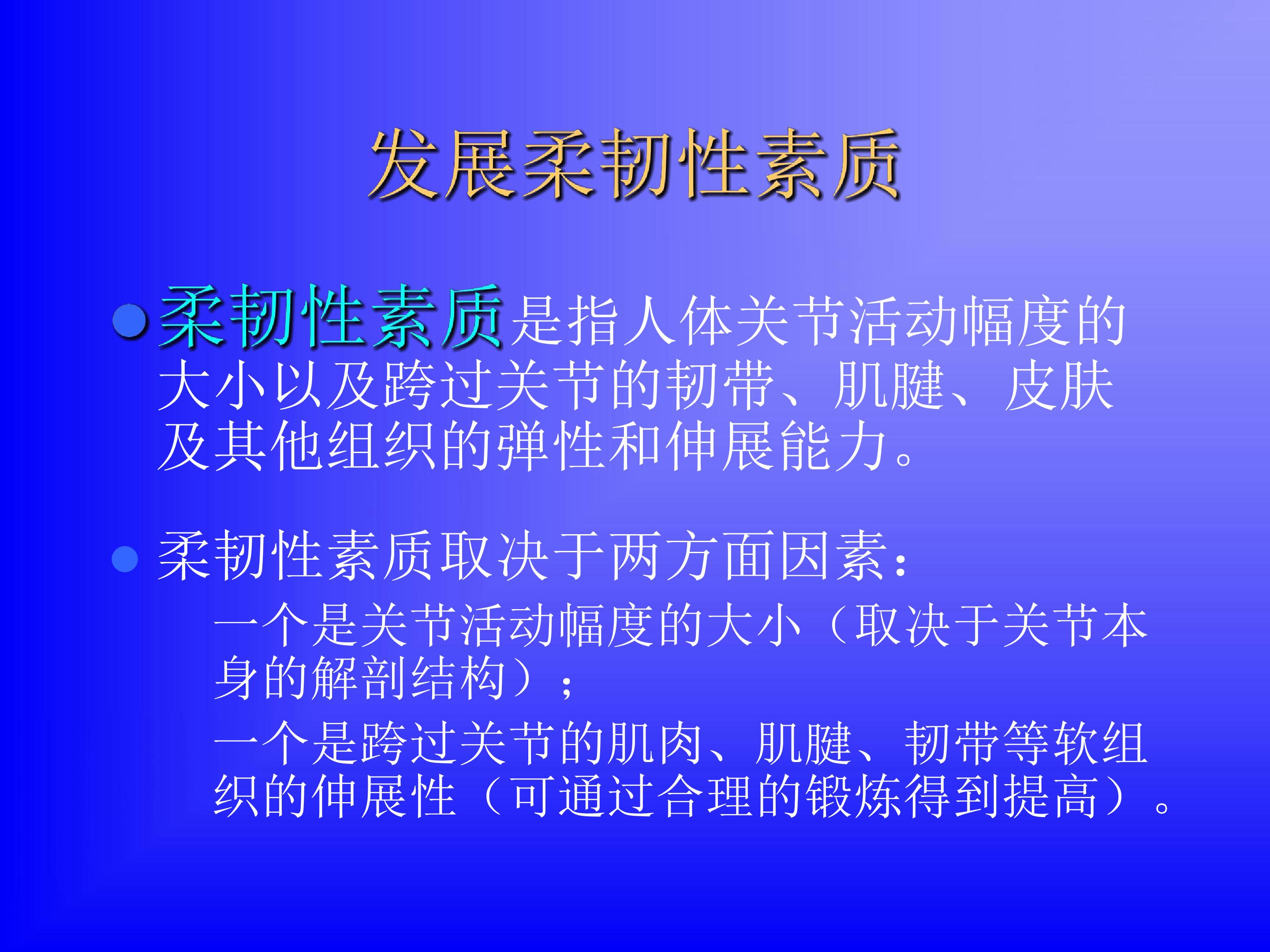 发展柔韧性素质

• 柔韧性素质是指人体关节活动幅度的大小以及跨过关节的韧带、肌腱、皮肤及其他组织的弹性和伸展能力。

• 柔韧性素质取决于两方面因素：

一个是关节活动幅度的大小（取决于关节本身的解剖结构）；

一个是跨过关节的肌肉、肌腱、韧带等软组织的伸展性（可通过合理的锻炼得到提高）。